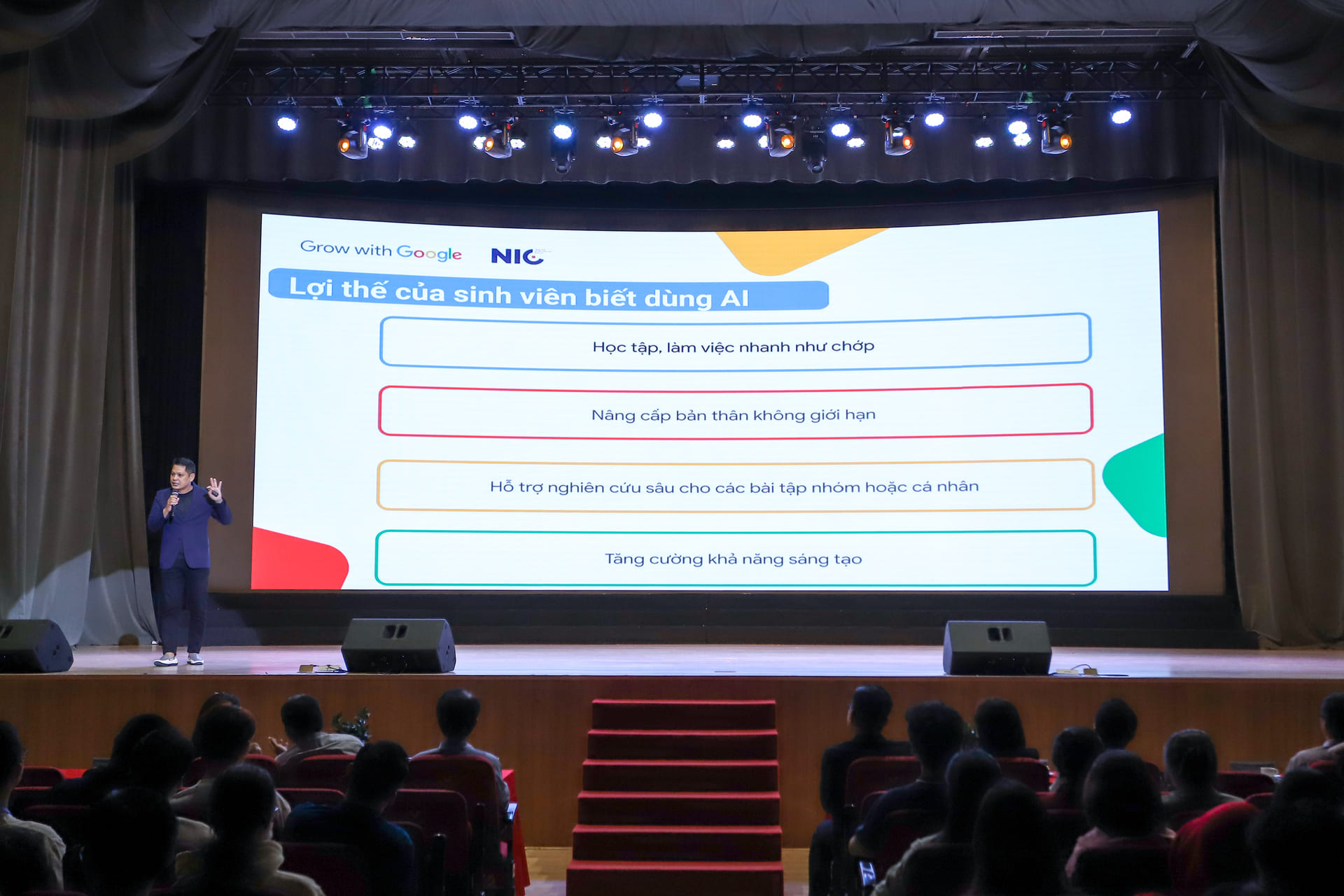 Grow with Google NIC

Lợi thế của sinh viên biết dùng AI

Học tập, làm việc nhanh như chớp

Nâng cấp bản thân không giới hạn

Hỗ trợ nghiên cứu sâu cho các bài tập nhóm hoặc cá nhân

Tăng cường khả năng sáng tạo